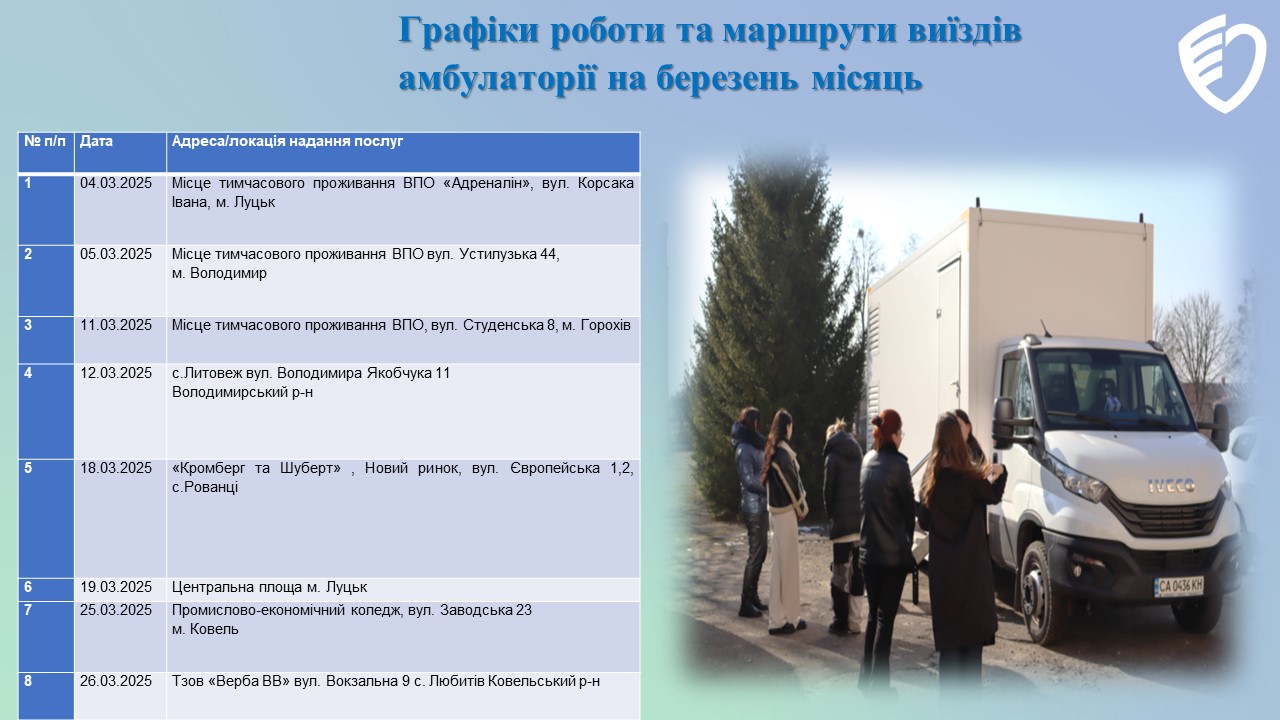 Графіки роботи та маршрути виїздів амбулаторії на березень місяць

| № п/п | Дата | Адреса/локація надання послуг |
|---|---|---|
| 1 | 04.03.2025 | Місце тимчасового проживання ВПО «Адреналін», вул. Корсака Івана, м. Луцьк |
| 2 | 05.03.2025 | Місце тимчасового проживання ВПО вул. Устилузька 44, м. Володимир |
| 3 | 11.03.2025 | Місце тимчасового проживання ВПО, вул. Студенська 8, м. Горохів |
| 4 | 12.03.2025 | с.Литовеж вул. Володимира Якобчука 11 Володимирський р-н |
| 5 | 18.03.2025 | «Кромберг та Шуберт» , Новий ринок, вул. Європейська 1,2, с.Рованці |
| 6 | 19.03.2025 | Центральна площа м. Луцьк |
| 7 | 25.03.2025 | Промислово-економічний коледж, вул. Заводська 23 м. Ковель |
| 8 | 26.03.2025 | Тзов «Верба ВВ» вул. Вокзальна 9 с. Любитів Ковельський р-н |

IVECO
CA 0436 KH